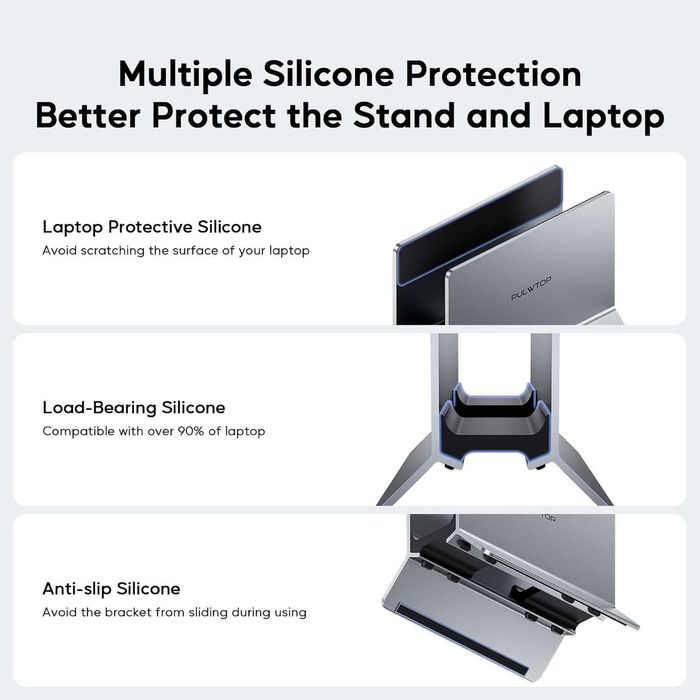 Multiple Silicone Protection
Better Protect the Stand and Laptop

Laptop Protective Silicone
Avoid scratching the surface of your laptop

PULWTOP

Load-Bearing Silicone
Compatible with over 90% of laptop

Anti-slip Silicone
Avoid the bracket from sliding during using